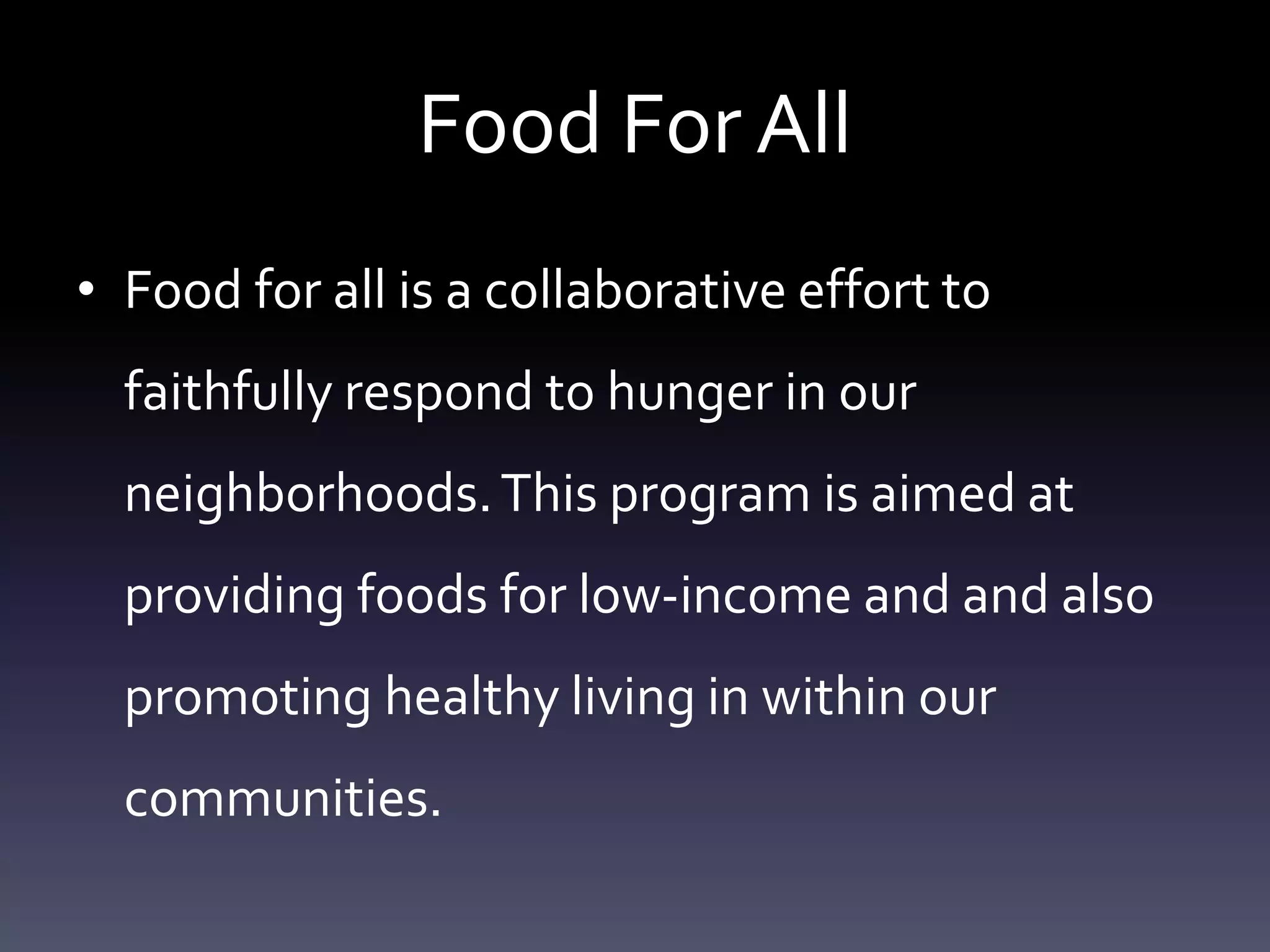 Food For All

• Food for all is a collaborative effort to faithfully respond to hunger in our neighborhoods. This program is aimed at providing foods for low-income and and also promoting healthy living in within our communities.